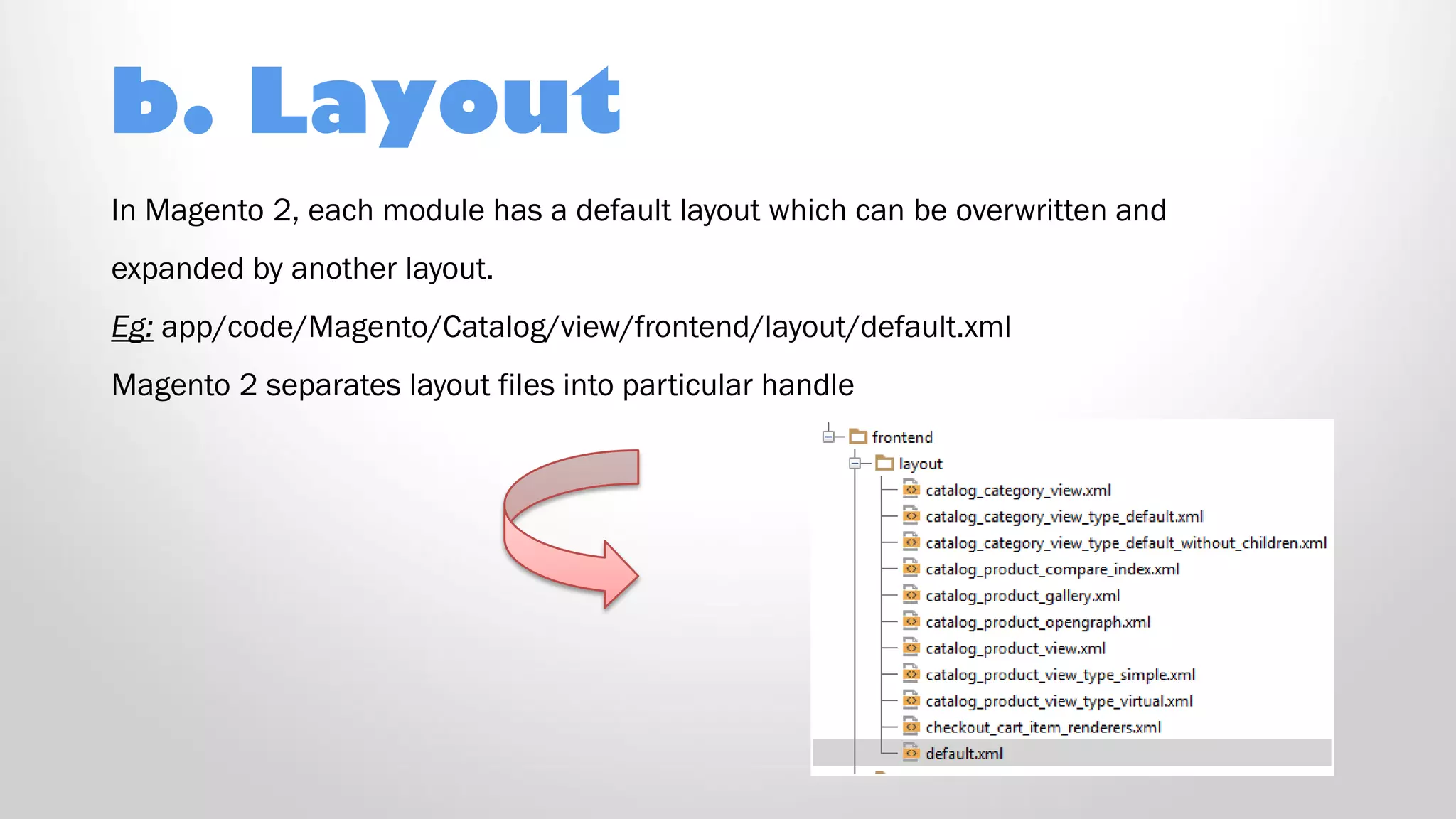 b. Layout

In Magento 2, each module has a default layout which can be overwritten and expanded by another layout.

Eg: app/code/Magento/Catalog/view/frontend/layout/default.xml

Magento 2 separates layout files into particular handle

frontend
layout
catalog_category_view.xml
catalog_category_view_type_default.xml
catalog_category_view_type_default_without_children.xml
catalog_product_compare_index.xml
catalog_product_gallery.xml
catalog_product_opengraph.xml
catalog_product_view.xml
catalog_product_view_type_simple.xml
catalog_product_view_type_virtual.xml
checkout_cart_item_renderers.xml
default.xml